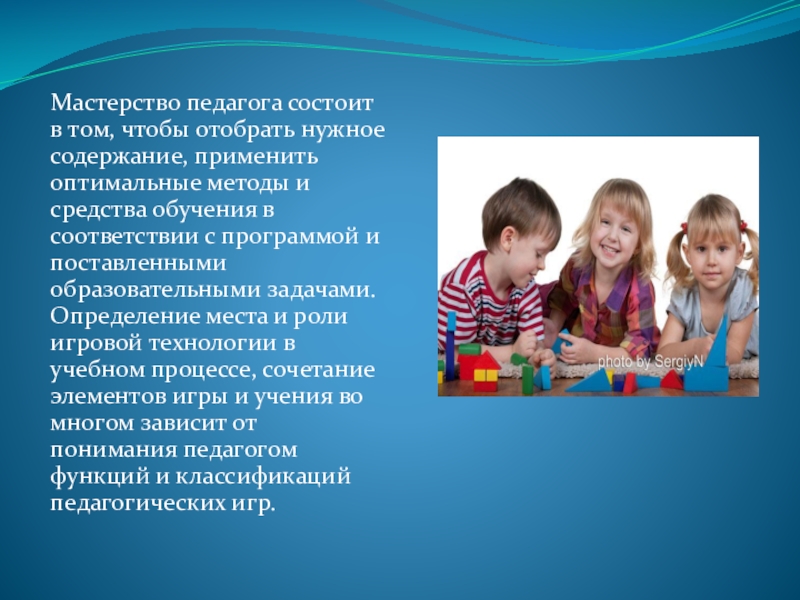 Мастерство педагога состоит в том, чтобы отобрать нужное содержание, применить оптимальные методы и средства обучения в соответствии с программой и поставленными образовательными задачами. Определение места и роли игровой технологии в учебном процессе, сочетание элементов игры и учения во многом зависит от понимания педагогом функций и классификаций педагогических игр.

photo by SergiyN